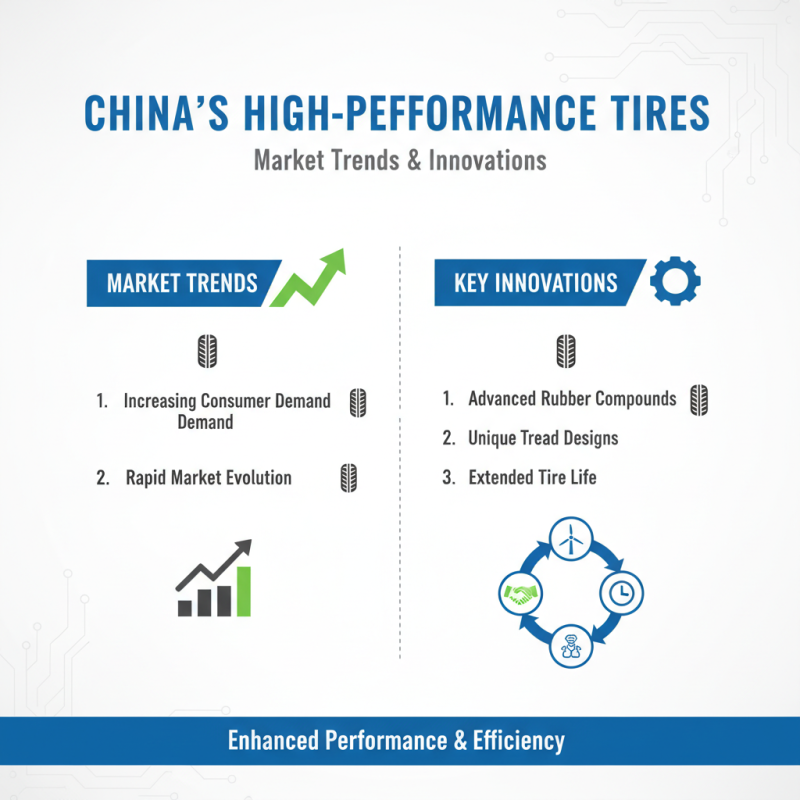 CHINA'S HIGH-PEFFORMANCE TIRES

Market Trends & Innovations

MARKET TRENDS

1. Increasing Consumer Demand Demand

2. Rapid Market Evolution

KEY INNOVATIONS

1. Advanced Rubber Compounds

2. Unique Tread Designs

3. Extended Tire Life

Enhanced Performance & Efficiency